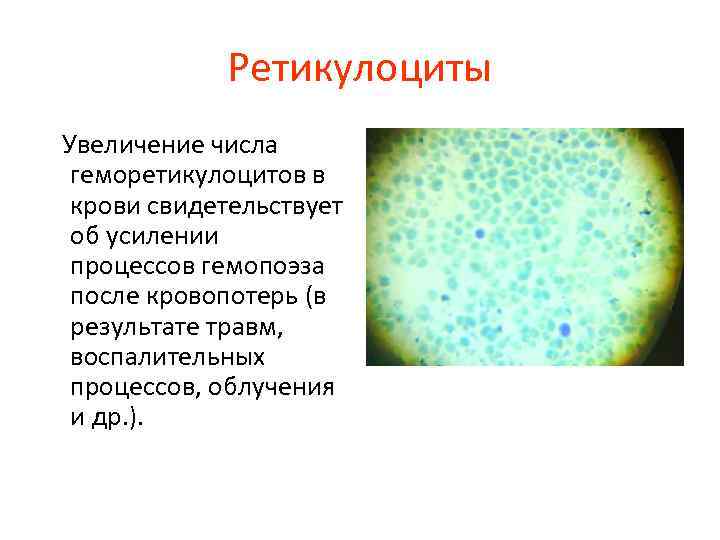 Ретикулоциты

Увеличение числа геморетикулоцитов в крови свидетельствует об усилении процессов гемопоэза после кровопотерь (в результате травм, воспалительных процессов, облучения и др.).